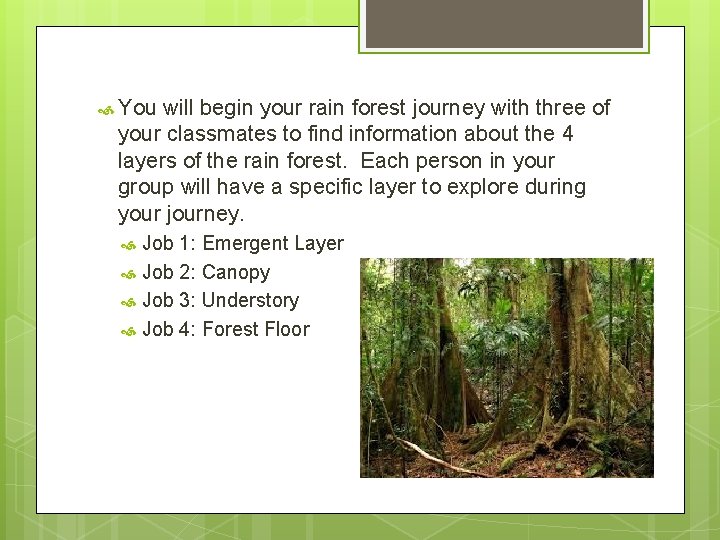 You will begin your rain forest journey with three of your classmates to find information about the 4 layers of the rain forest. Each person in your group will have a specific layer to explore during your journey.

Job 1: Emergent Layer
Job 2: Canopy
Job 3: Understory
Job 4: Forest Floor